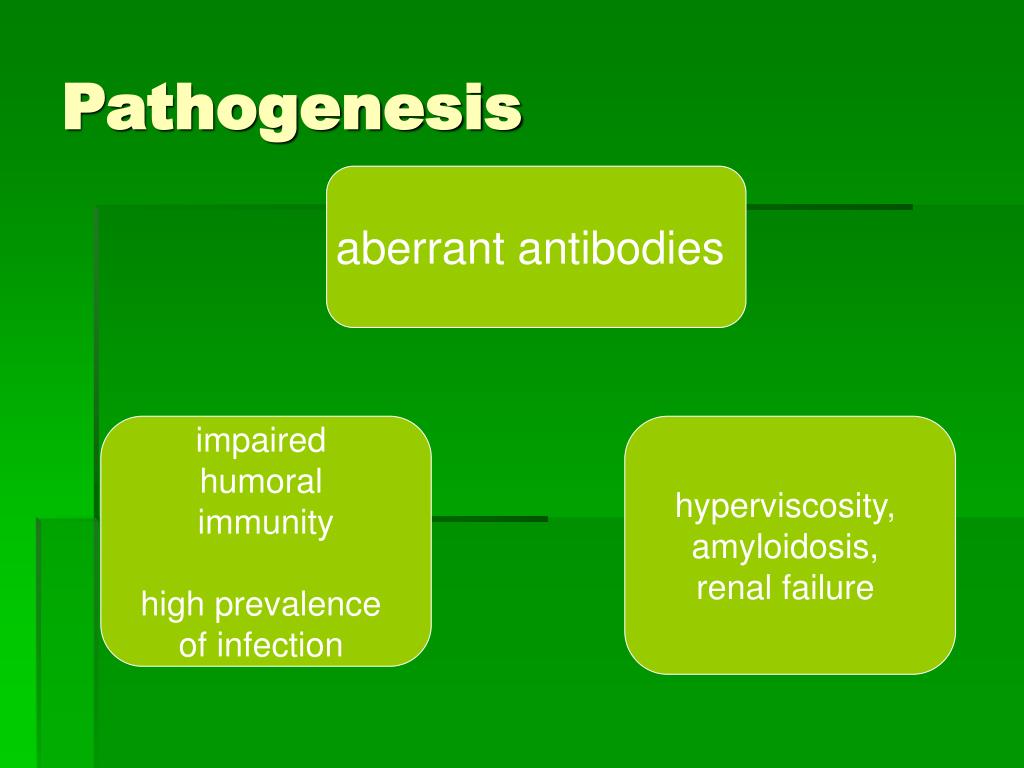 Pathogenesis

aberrant antibodies

impaired humoral immunity

high prevalence of infection

hyperviscosity, amyloidosis, renal failure